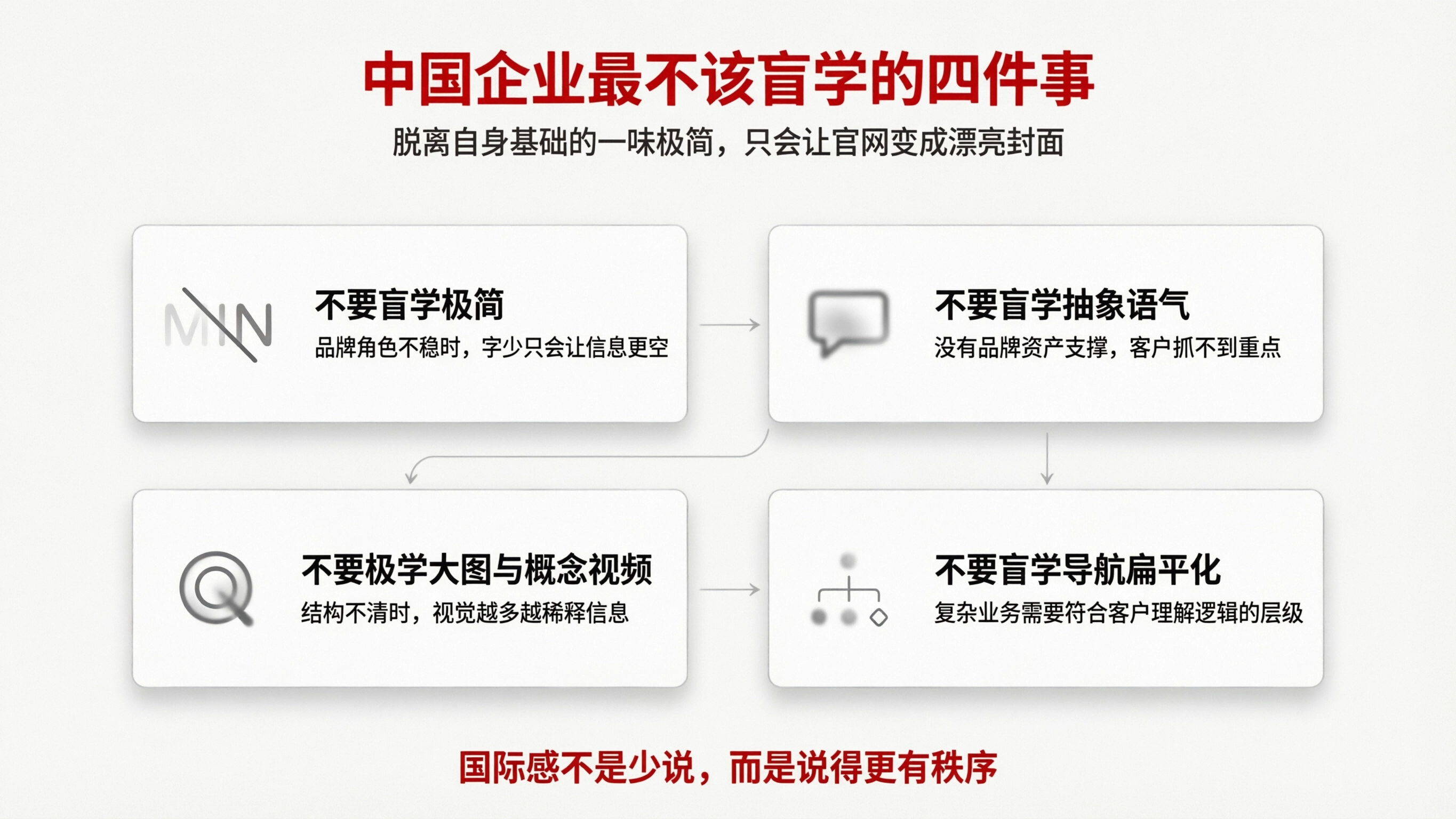 中国企业最不该盲学的四件事

脱离自身基础的一味极简，只会让官网变成漂亮封面

MIN

不要盲学极简

品牌角色不稳时，字少只会让信息更空

不要盲学抽象语气

没有品牌资产支撑，客户抓不到重点

不要极学大图与概念视频

结构不清时，视觉越多越稀释信息

不要盲学导航扁平化

复杂业务需要符合客户理解逻辑的层级

国际感不是少说，而是说得更有秩序